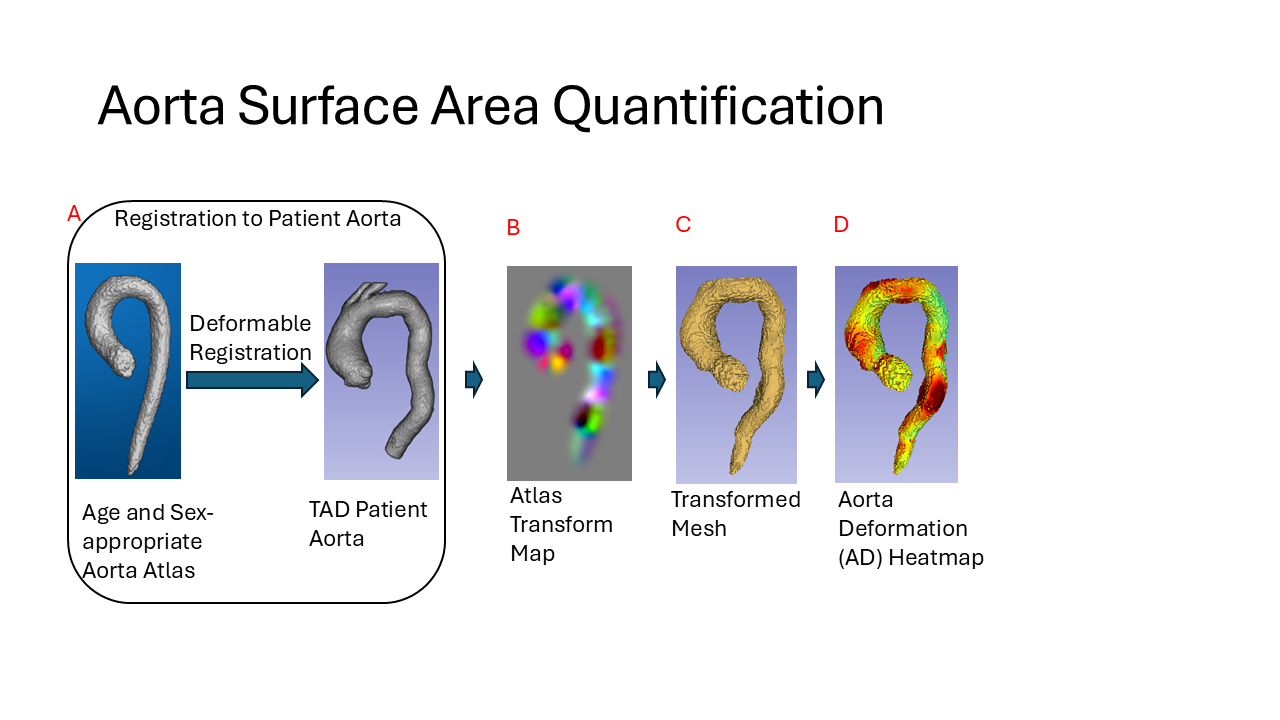 Aorta Surface Area Quantification

A

Registration to Patient Aorta

Deformable Registration

Age and Sex-appropriate Aorta Atlas

TAD Patient Aorta

B

Atlas Transform Map

C

Transformed Mesh

D

Aorta Deformation (AD) Heatmap